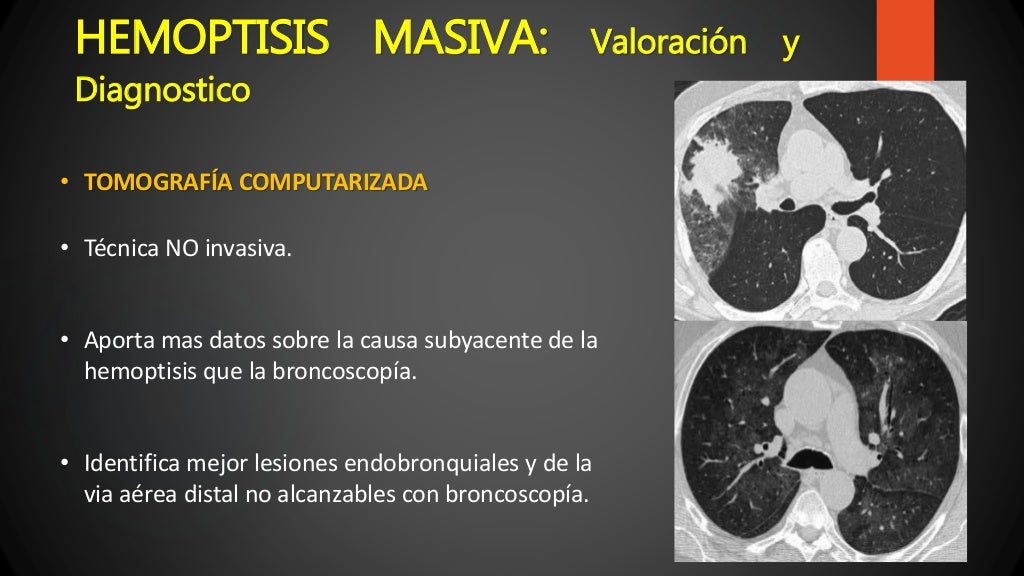 HEMOPTISIS MASIVA: Valoración y Diagnostico

• TOMOGRAFÍA COMPUTARIZADA

• Técnica NO invasiva.

• Aporta mas datos sobre la causa subyacente de la hemoptisis que la broncoscopía.

• Identifica mejor lesiones endobronquiales y de la via aérea distal no alcanzables con broncoscopía.